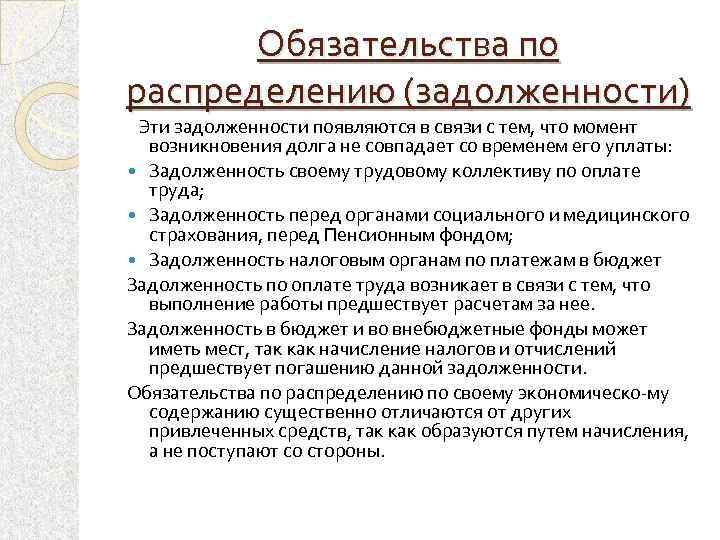 Обязательства по распределению (задолженности)

Эти задолженности появляются в связи с тем, что момент возникновения долга не совпадает со временем его уплаты:

- Задолженность своему трудовому коллективу по оплате труда;
- Задолженность перед органами социального и медицинского страхования, перед Пенсионным фондом;
- Задолженность налоговым органам по платежам в бюджет

Задолженность по оплате труда возникает в связи с тем, что выполнение работы предшествует расчетам за нее.

Задолженность в бюджет и во внебюджетные фонды может иметь мест, так как начисление налогов и отчислений предшествует погашению данной задолженности.

Обязательства по распределению по своему экономическо-му содержанию существенно отличаются от других привлеченных средств, так как образуются путем начисления, а не поступают со стороны.